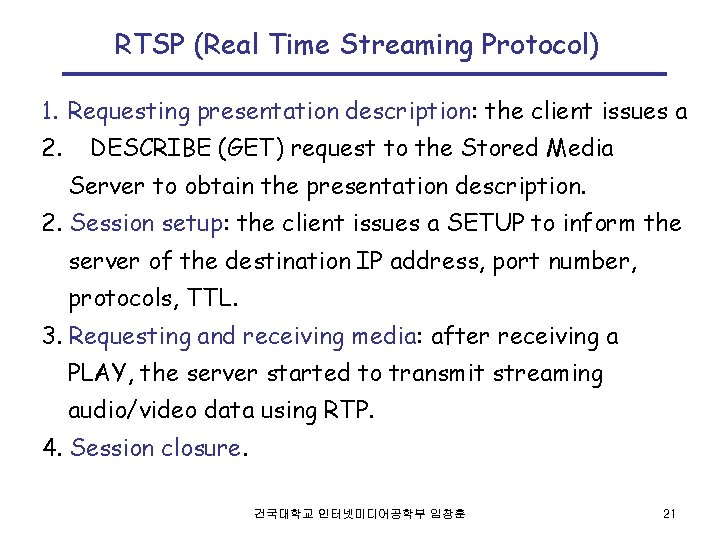 RTSP (Real Time Streaming Protocol)

1. Requesting presentation description: the client issues a
2. DESCRIBE (GET) request to the Stored Media Server to obtain the presentation description.
2. Session setup: the client issues a SETUP to inform the server of the destination IP address, port number, protocols, TTL.
3. Requesting and receiving media: after receiving a PLAY, the server started to transmit streaming audio/video data using RTP.
4. Session closure.

건국대학교 인터넷미디어공학부 임창훈

21